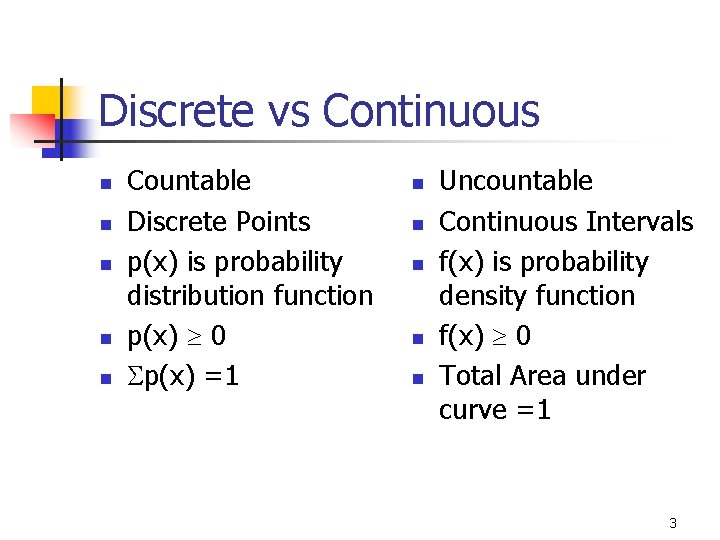 Discrete vs Continuous

- Countable
- Discrete Points
- p(x) is probability distribution function
- p(x) $\geq$ 0
- $\Sigma$p(x) =1

- Uncountable
- Continuous Intervals
- f(x) is probability density function
- f(x) $\geq$ 0
- Total Area under curve =1

3